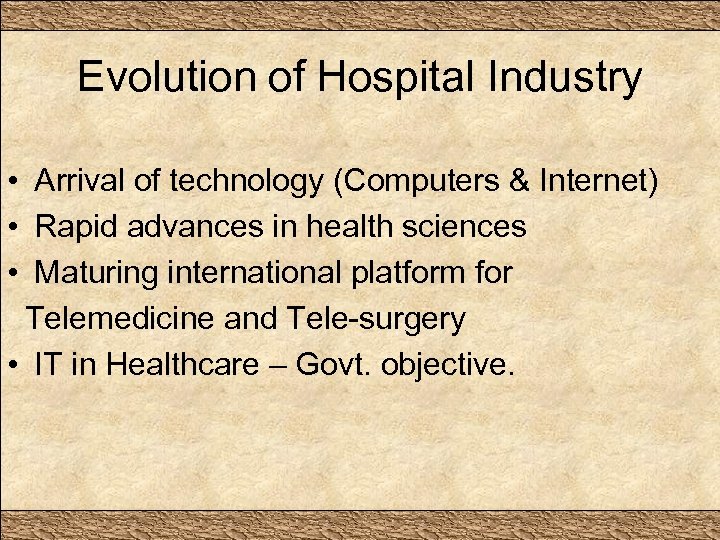 Evolution of Hospital Industry

• Arrival of technology (Computers & Internet)
• Rapid advances in health sciences
• Maturing international platform for Telemedicine and Tele-surgery
• IT in Healthcare – Govt. objective.